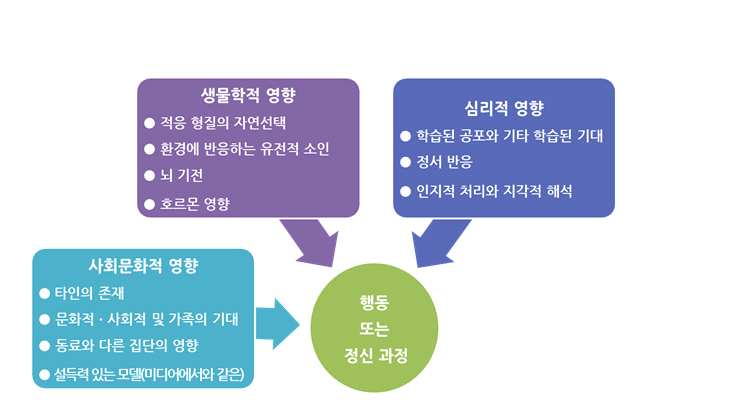 생물학적 영향
● 적응 형질의 자연선택
● 환경에 반응하는 유전적 소인
● 뇌 기전
● 호르몬 영향

심리적 영향
● 학습된 공포와 기타 학습된 기대
● 정서 반응
● 인지적 처리와 지각적 해석

사회문화적 영향
● 타인의 존재
● 문화적 · 사회적 및 가족의 기대
● 동료와 다른 집단의 영향
● 설득력 있는 모델(미디어에서와 같은)

행동
또는
정신 과정